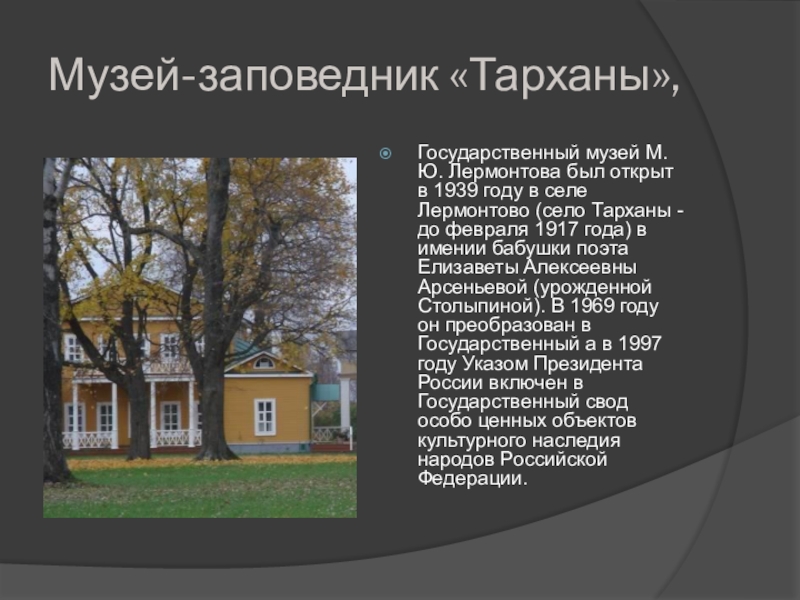 Музей-заповедник «Тарханы»,

Государственный музей М. Ю. Лермонтова был открыт в 1939 году в селе Лермонтово (село Тарханы - до февраля 1917 года) в имении бабушки поэта Елизаветы Алексеевны Арсеньевой (урожденной Столыпиной). В 1969 году он преобразован в Государственный а в 1997 году Указом Президента России включен в Государственный свод особо ценных объектов культурного наследия народов Российской Федерации.